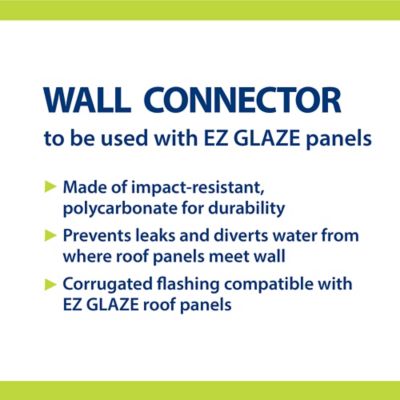 WALL CONNECTOR
to be used with EZ GLAZE panels

▶ Made of impact-resistant, polycarbonate for durability

▶ Prevents leaks and diverts water from where roof panels meet wall

▶ Corrugated flashing compatible with EZ GLAZE roof panels